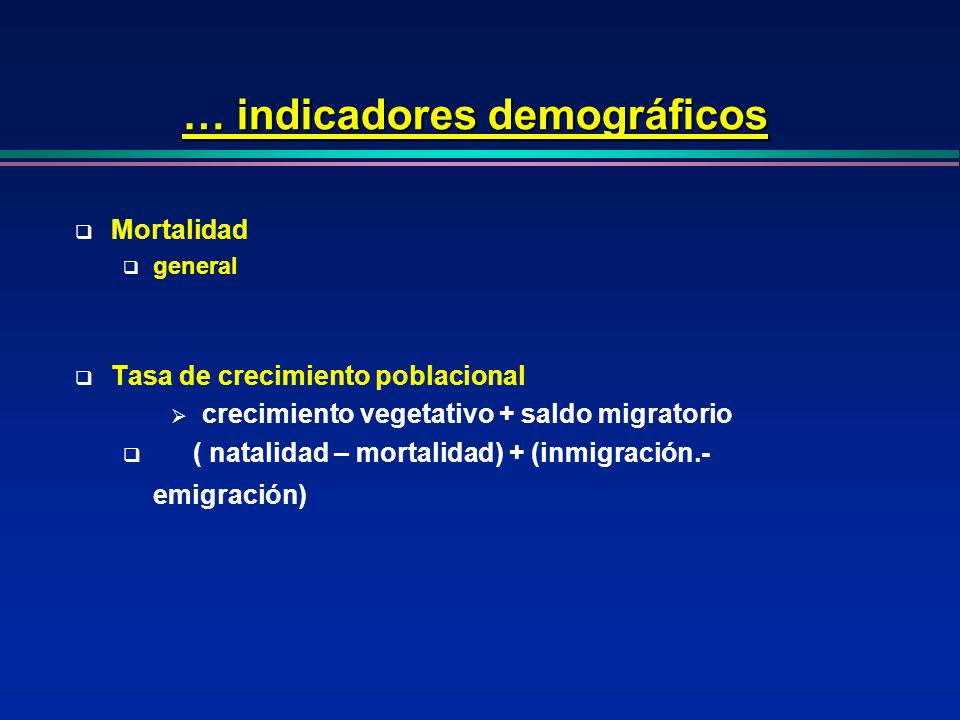 … indicadores demográficos

Mortalidad
general

Tasa de crecimiento poblacional
crecimiento vegetativo + saldo migratorio
( natalidad – mortalidad) + (inmigración.- emigración)